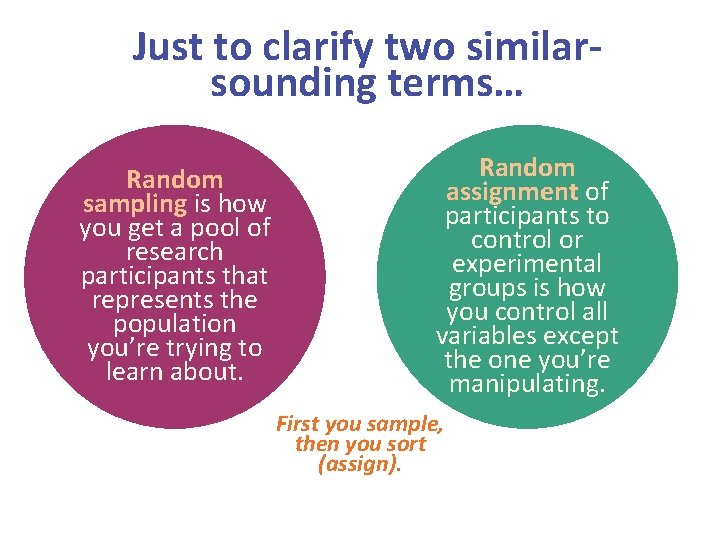 Just to clarify two similar-sounding terms…

Random sampling is how you get a pool of research participants that represents the population you're trying to learn about.

Random assignment of participants to control or experimental groups is how you control all variables except the one you're manipulating.

First you sample, then you sort (assign).